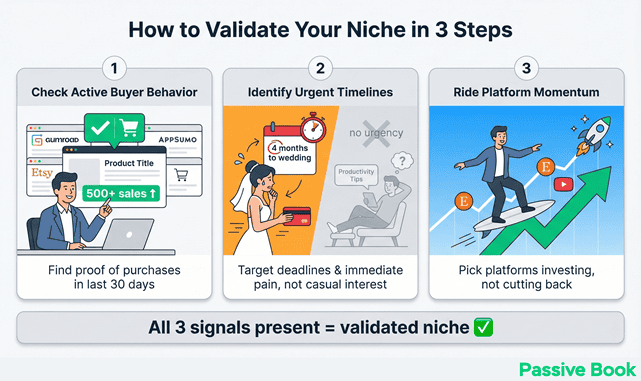 How to Validate Your Niche in 3 Steps

1

Check Active Buyer Behavior

GUMROAD

APPSUMO

Etsy

Product Title

500+ sales ↑

Find proof of purchases in last 30 days

2

Identify Urgent Timelines

4 months to wedding

no urgency

Productivity Tips

?

Target deadlines & immediate pain, not casual interest

3

Ride Platform Momentum

E

E

Pick platforms investing, not cutting back

All 3 signals present = validated niche ✅

Passive Book